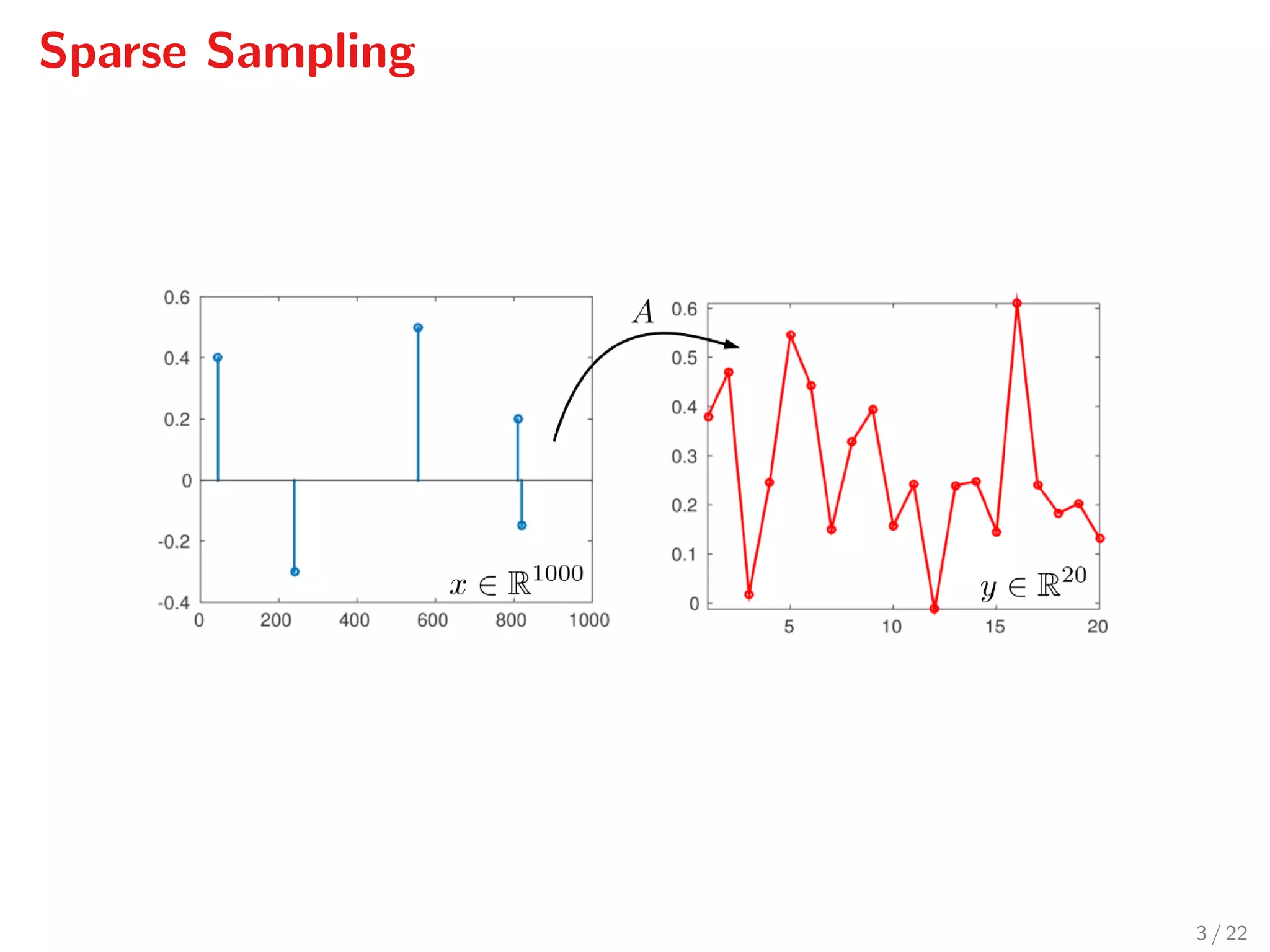 Sparse Sampling

0.6
0.4
0.2
0
-0.2
-0.4
0 200 400 600 800 1000
$x \in \mathbb{R}^{1000}$

$A$

0.6
0.5
0.4
0.3
0.2
0.1
0
5 10 15 20
$y \in \mathbb{R}^{20}$

3 / 22